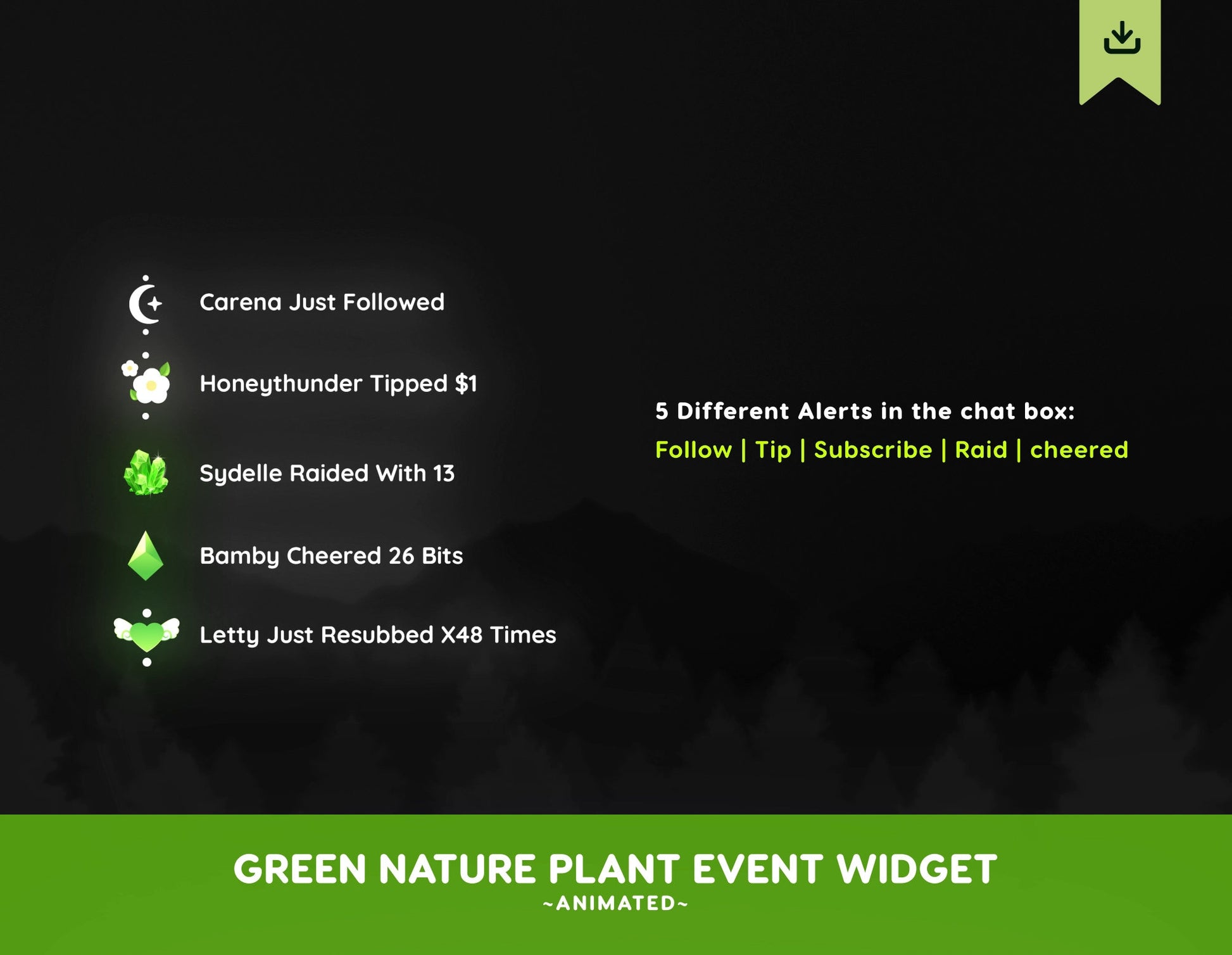 Carena Just Followed

Honeythunder Tipped $1

Sydelle Raided With 13

Bamby Cheered 26 Bits

Letty Just Resubbed X48 Times

5 Different Alerts in the chat box:
Follow | Tip | Subscribe | Raid | cheered

GREEN NATURE PLANT EVENT WIDGET
~ANIMATED~